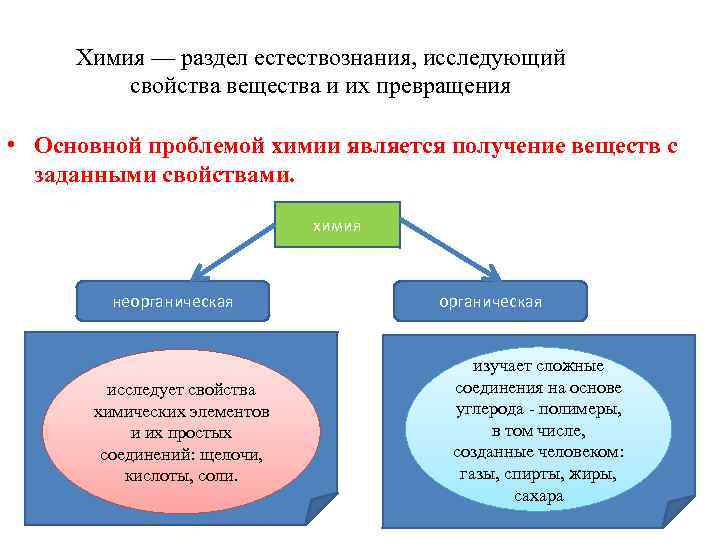 Химия — раздел естествознания, исследующий свойства вещества и их превращения

• Основной проблемой химии является получение веществ с заданными свойствами.

химия

неорганическая

органическая

исследует свойства химических элементов и их простых соединений: щелочи, кислоты, соли.

изучает сложные соединения на основе углерода - полимеры, в том числе, созданные человеком: газы, спирты, жиры, сахара